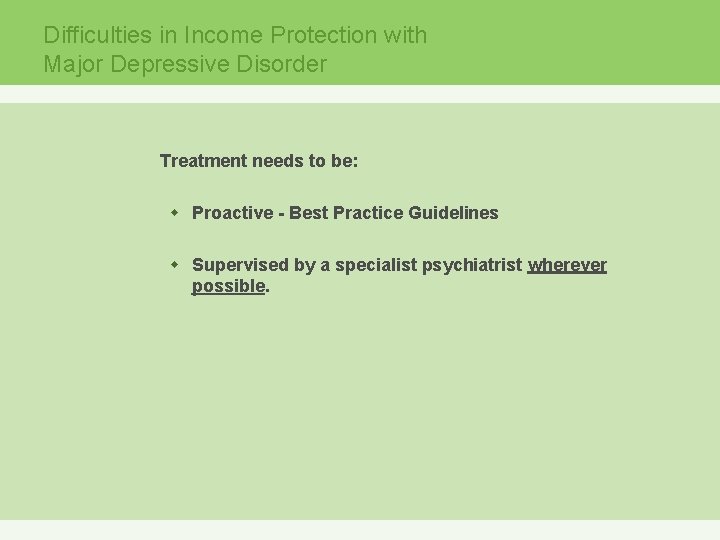 Difficulties in Income Protection with Major Depressive Disorder

Treatment needs to be:

- Proactive - Best Practice Guidelines

- Supervised by a specialist psychiatrist wherever possible.